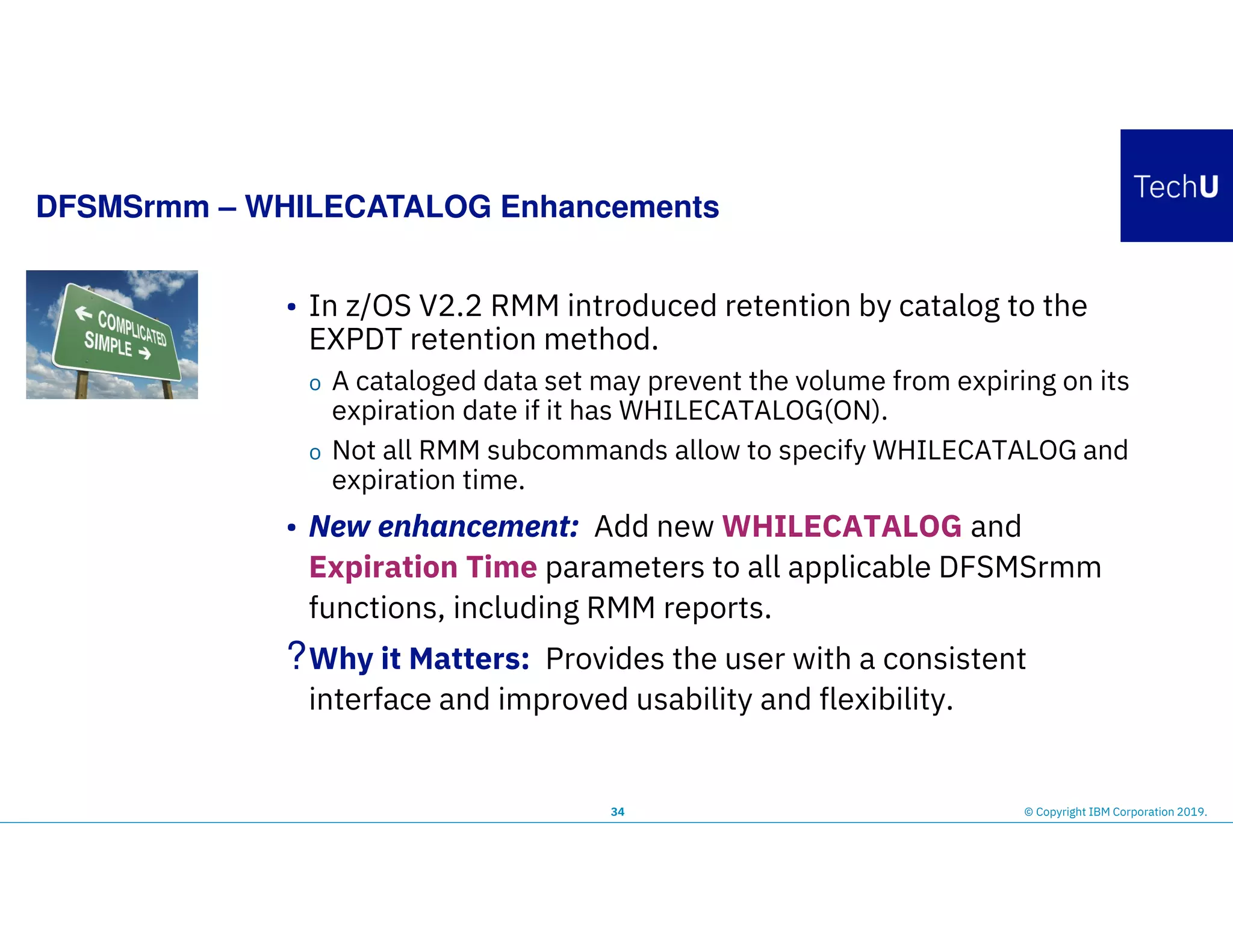 TechU

DFSMSrmm – WHILECATALOG Enhancements

← COMPLICATED
SIMPLE →

• In z/OS V2.2 RMM introduced retention by catalog to the EXPDT retention method.

o A cataloged data set may prevent the volume from expiring on its expiration date if it has WHILECATALOG(ON).

o Not all RMM subcommands allow to specify WHILECATALOG and expiration time.

• New enhancement: Add new WHILECATALOG and Expiration Time parameters to all applicable DFSMSrmm functions, including RMM reports.

? Why it Matters: Provides the user with a consistent interface and improved usability and flexibility.

34

© Copyright IBM Corporation 2019.